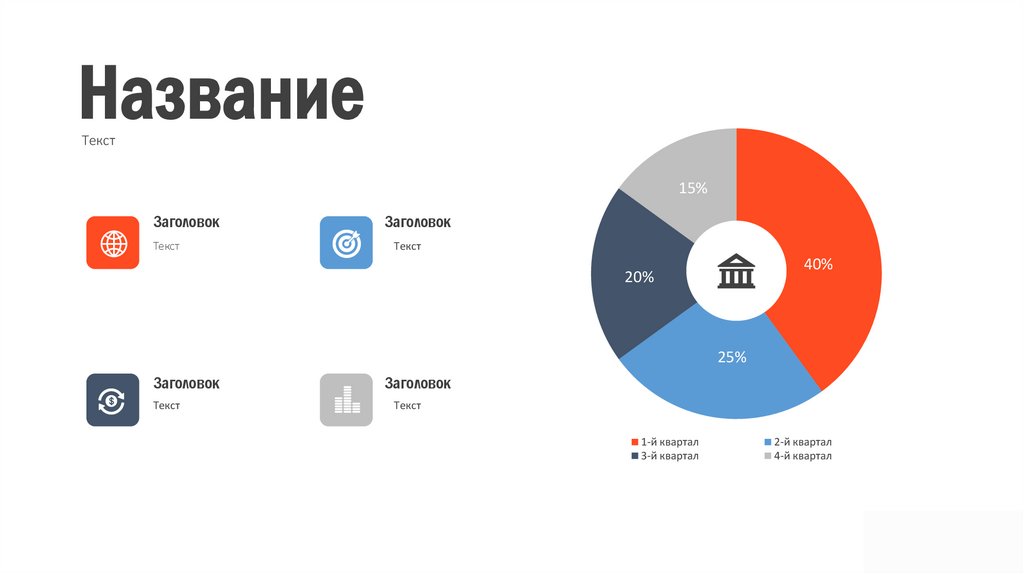 Название

Текст

Заголовок
Текст

Заголовок
Текст

Заголовок
Текст

Заголовок
Текст

15%
40%
20%
25%

1-й квартал
2-й квартал
3-й квартал
4-й квартал